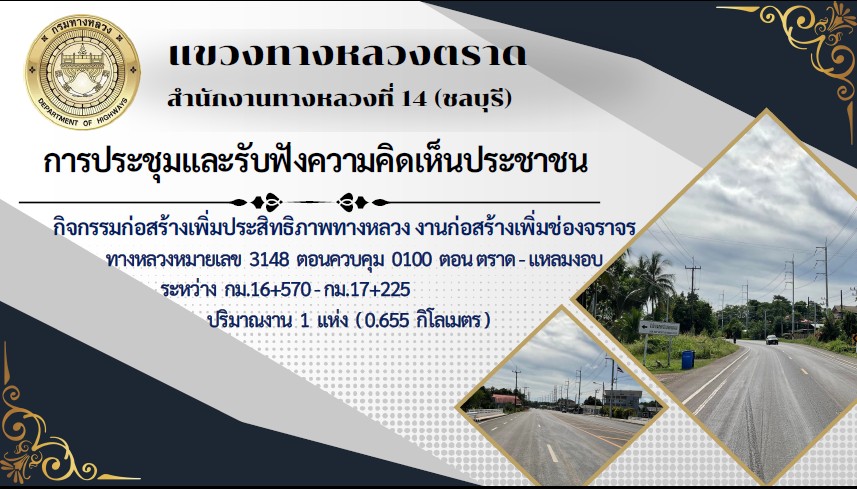 กรมทางหลวง
DEPARTMENT OF HIGHWAYS

แขวงทางหลวงตราด
สำนักงานทางหลวงที่ 14 (ชลบุรี)

การประชุมและรับฟังความคิดเห็นประชาชน

กิจกรรมก่อสร้างเพิ่มประสิทธิภาพทางหลวง งานก่อสร้างเพิ่มช่องจราจร
ทางหลวงหมายเลข 3148 ตอนควบคุม 0100 ตอน ตราด - แหลมงอบ
ระหว่าง กม.16+570 - กม.17+225
ปริมาณงาน 1 แห่ง (0.655 กิโลเมตร)